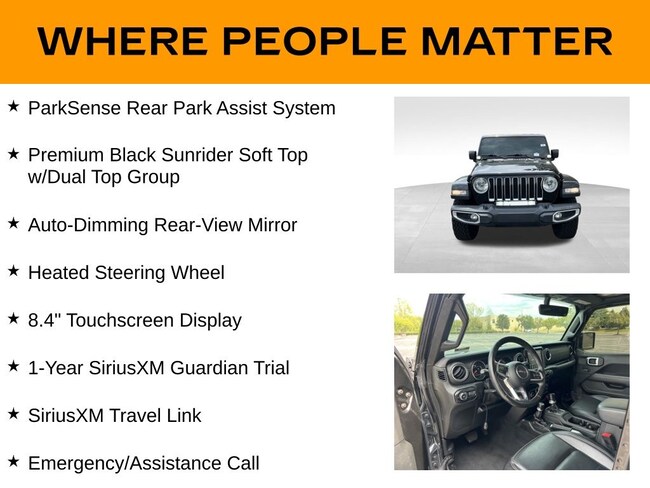 WHERE PEOPLE MATTER

★ ParkSense Rear Park Assist System

★ Premium Black Sunrider Soft Top w/Dual Top Group

★ Auto-Dimming Rear-View Mirror

★ Heated Steering Wheel

★ 8.4" Touchscreen Display

★ 1-Year SiriusXM Guardian Trial

★ SiriusXM Travel Link

★ Emergency/Assistance Call